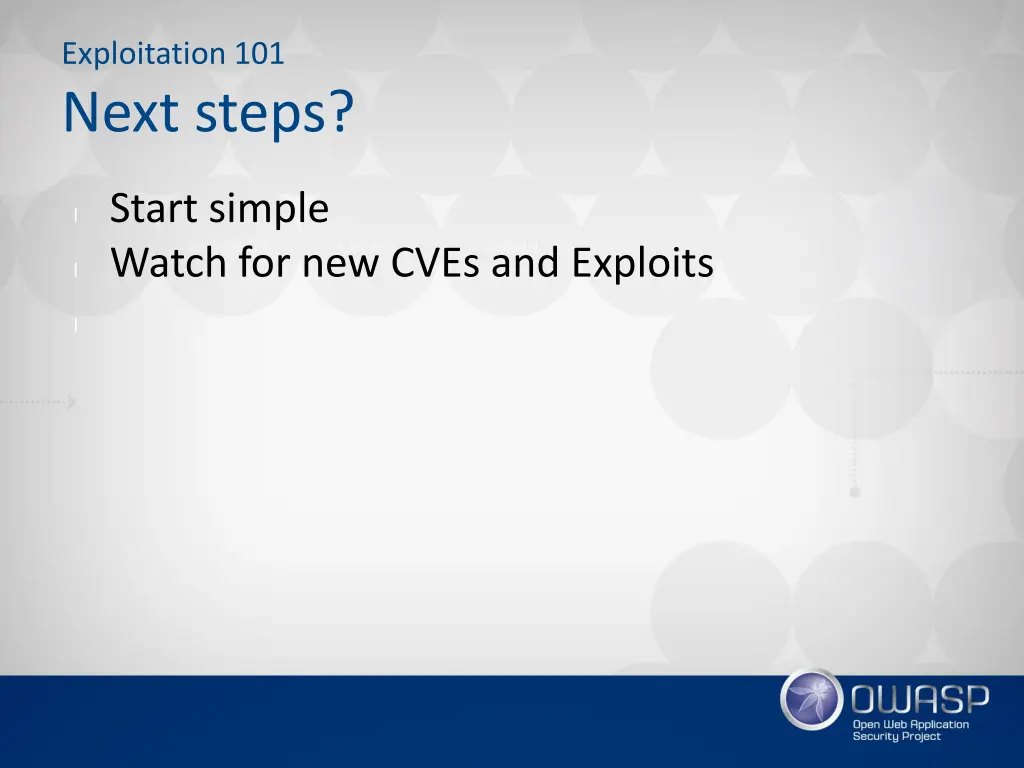 Exploitation 101

Next steps?

Start simple
Watch for new CVEs and Exploits

OWASP
Open Web Application Security Project